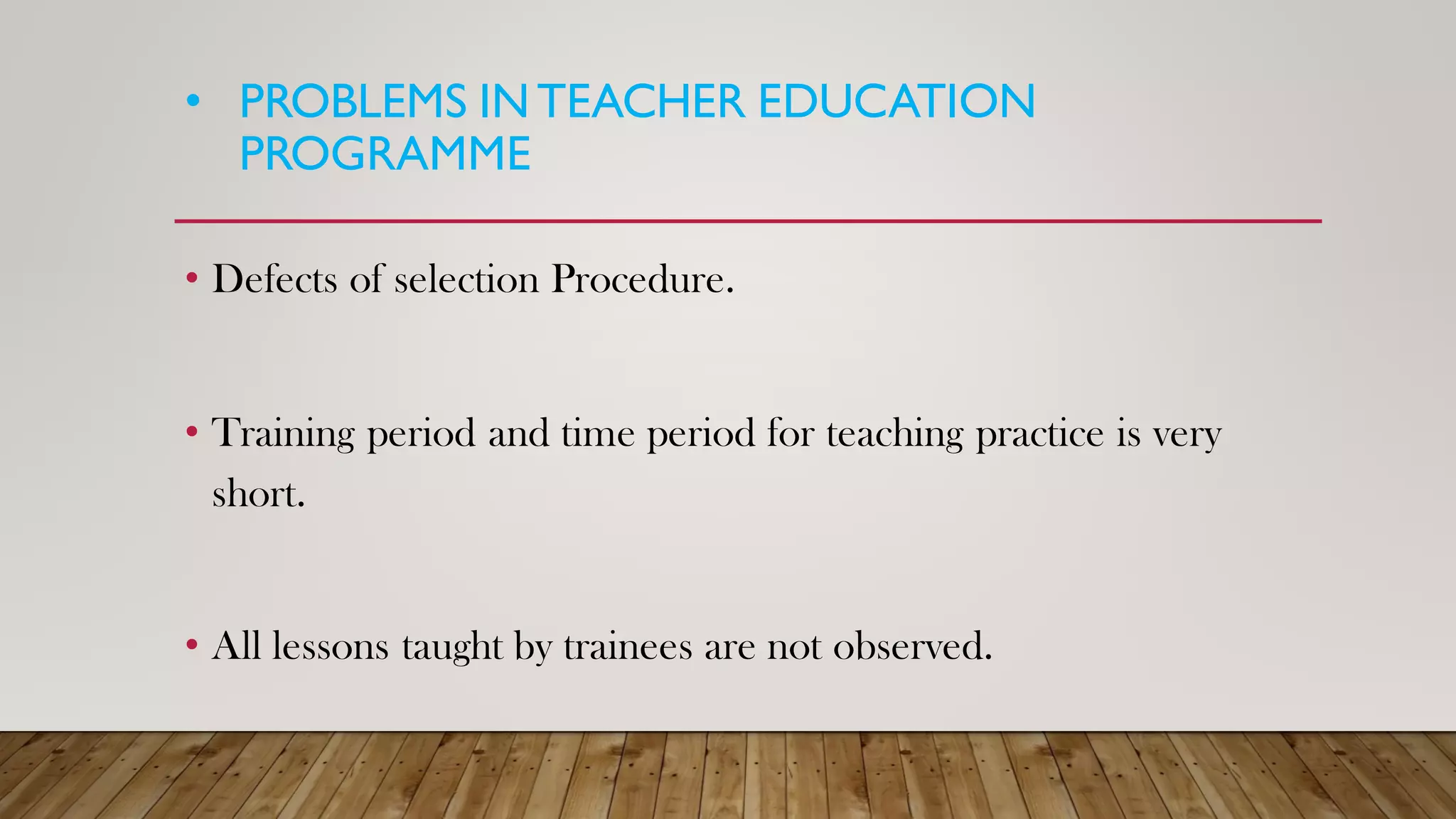 • PROBLEMS IN TEACHER EDUCATION PROGRAMME

• Defects of selection Procedure.

• Training period and time period for teaching practice is very short.

• All lessons taught by trainees are not observed.